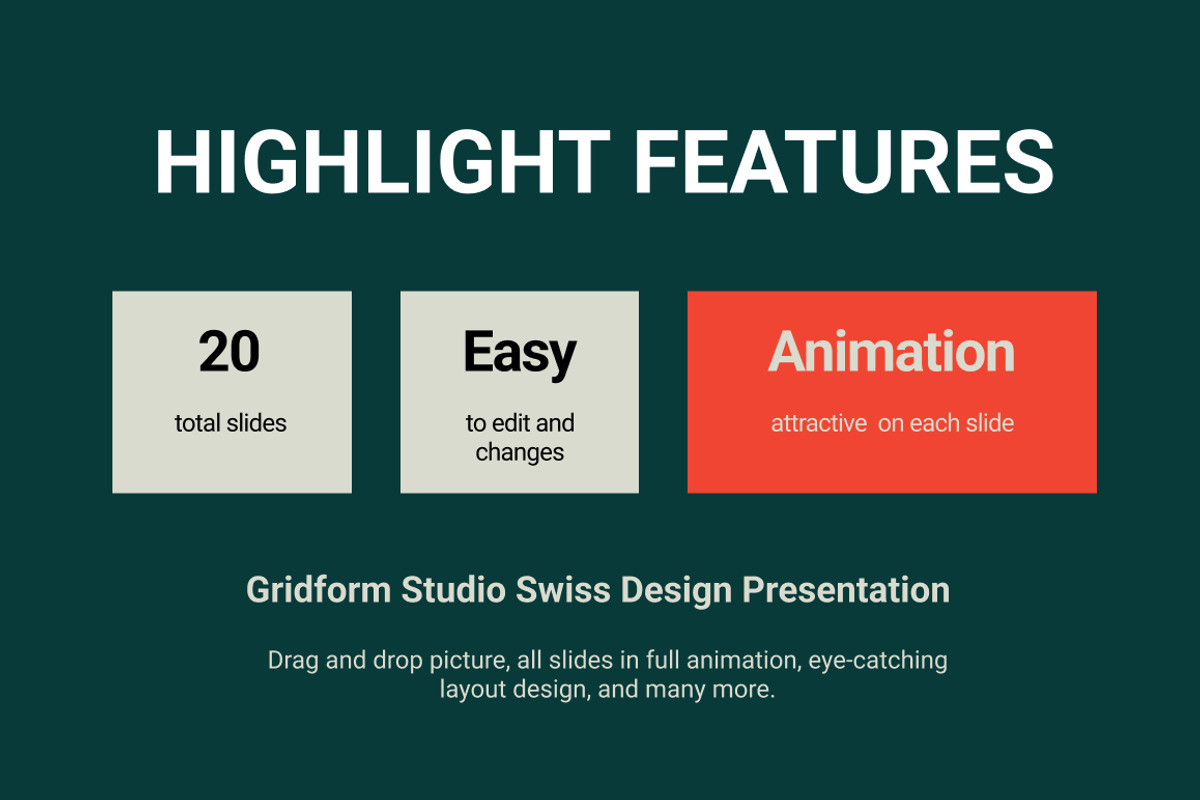 HIGHLIGHT FEATURES

20

total slides

Easy

to edit and changes

Animation

attractive on each slide

Gridform Studio Swiss Design Presentation

Drag and drop picture, all slides in full animation, eye-catching layout design, and many more.